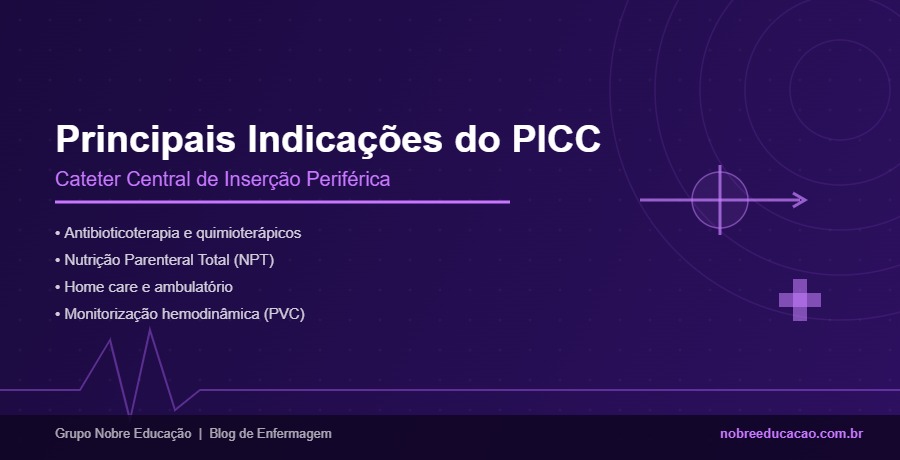 Principais Indicações do PICC

Cateter Central de Inserção Periférica

• Antibioticoterapia e quimioterápicos
• Nutrição Parenteral Total (NPT)
• Home care e ambulatório
• Monitorização hemodinâmica (PVC)

Grupo Nobre Educação | Blog de Enfermagem

nobreeducacao.com.br